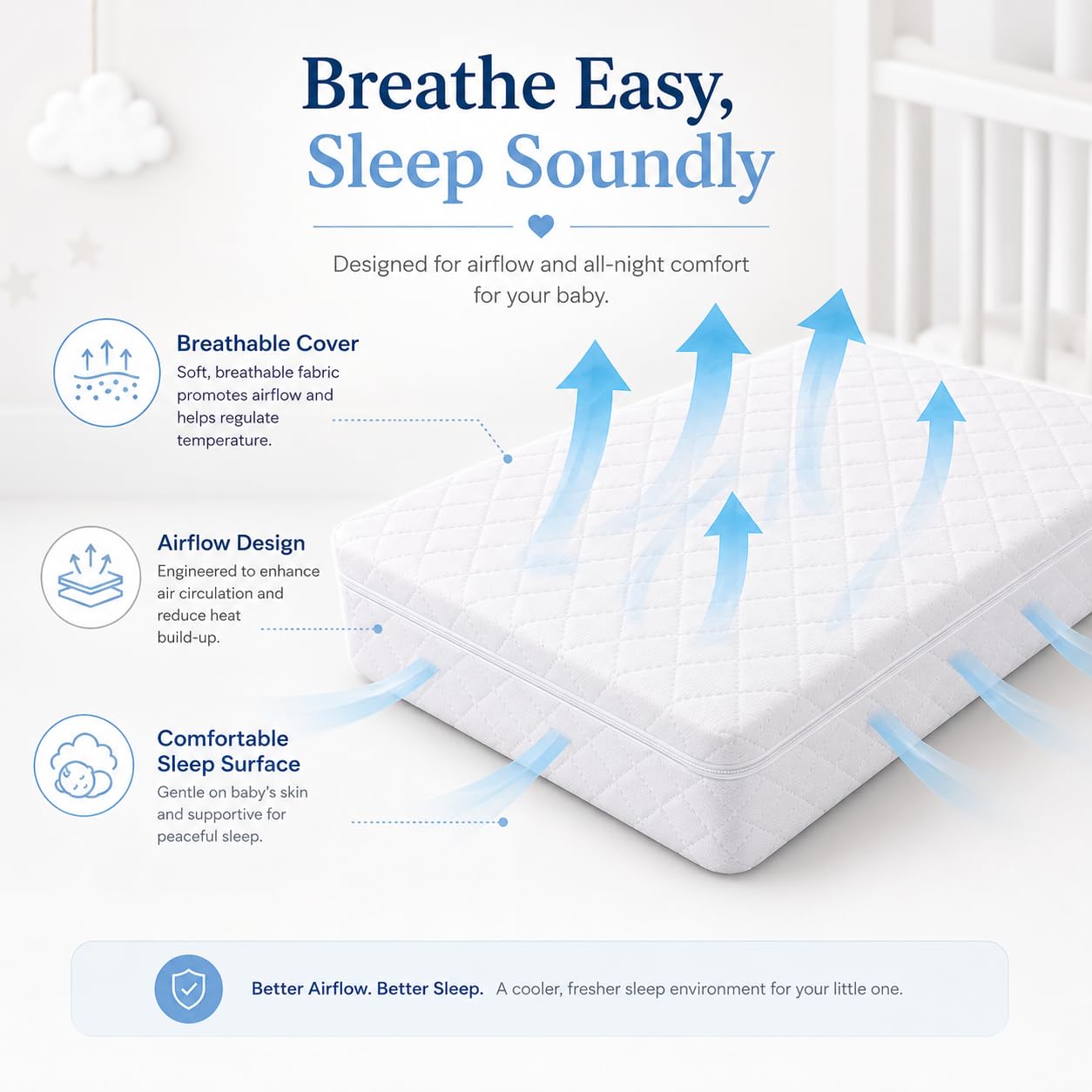 Breathe Easy,
Sleep Soundly

Designed for airflow and all-night comfort for your baby.

Breathable Cover
Soft, breathable fabric promotes airflow and helps regulate temperature.

Airflow Design
Engineered to enhance air circulation and reduce heat build-up.

Comfortable Sleep Surface
Gentle on baby's skin and supportive for peaceful sleep.

Better Airflow. Better Sleep. A cooler, fresher sleep environment for your little one.